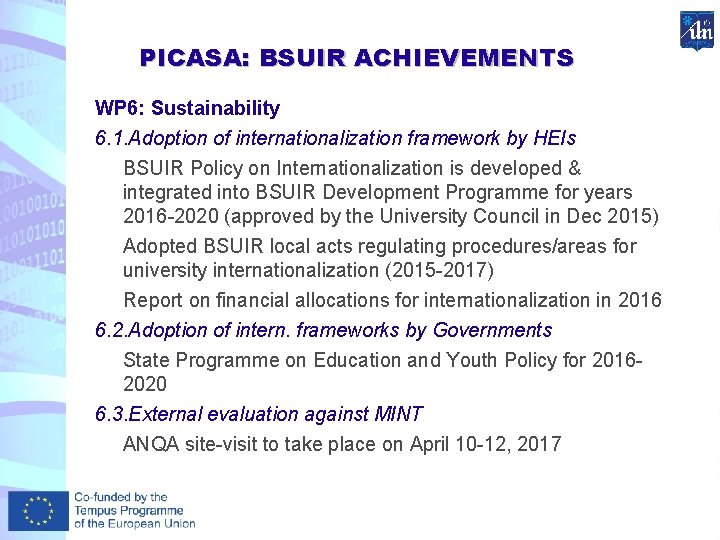 PICASA: BSUIR ACHIEVEMENTS

WP6: Sustainability

6.1.Adoption of internationalization framework by HEIs

BSUIR Policy on Internationalization is developed & integrated into BSUIR Development Programme for years 2016-2020 (approved by the University Council in Dec 2015)

Adopted BSUIR local acts regulating procedures/areas for university internationalization (2015-2017)

Report on financial allocations for internationalization in 2016

6.2.Adoption of intern. frameworks by Governments

State Programme on Education and Youth Policy for 2016-2020

6.3.External evaluation against MINT

ANQA site-visit to take place on April 10-12, 2017

Co-funded by the Tempus Programme of the European Union